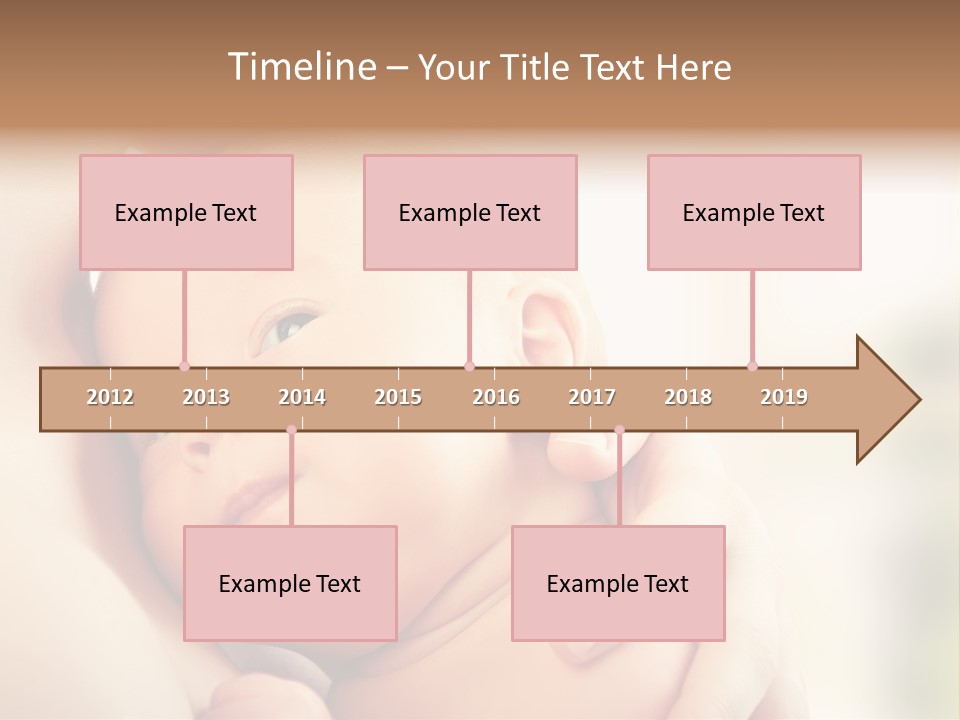 Timeline – Your Title Text Here

Example Text

Example Text

Example Text

2012 2013 2014 2015 2016 2017 2018 2019

Example Text

Example Text